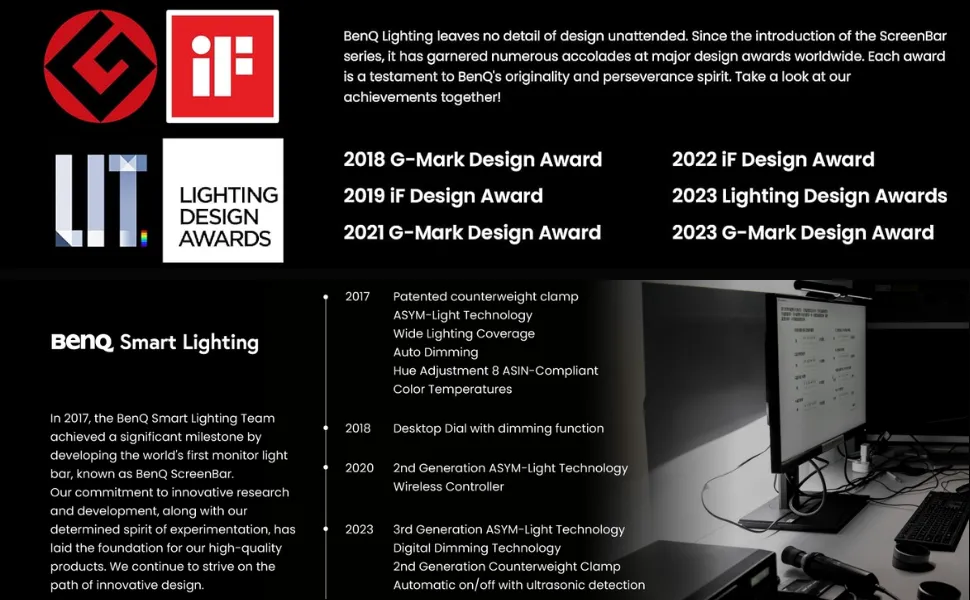 iF

LIT.

LIGHTING DESIGN AWARDS

BenQ Lighting leaves no detail of design unattended. Since the introduction of the ScreenBar series, it has garnered numerous accolades at major design awards worldwide. Each award is a testament to BenQ's originality and perseverance spirit. Take a look at our achievements together!

2018 G-Mark Design Award
2019 iF Design Award
2021 G-Mark Design Award

2022 iF Design Award
2023 Lighting Design Awards
2023 G-Mark Design Award

BenQ Smart Lighting

In 2017, the BenQ Smart Lighting Team achieved a significant milestone by developing the world's first monitor light bar, known as BenQ ScreenBar.
Our commitment to innovative research and development, along with our determined spirit of experimentation, has laid the foundation for our high-quality products. We continue to strive on the path of innovative design.

2017 Patented counterweight clamp
ASYM-Light Technology
Wide Lighting Coverage
Auto Dimming
Hue Adjustment 8 ASIN-Compliant Color Temperatures

2018 Desktop Dial with dimming function

2020 2nd Generation ASYM-Light Technology
Wireless Controller

2023 3rd Generation ASYM-Light Technology
Digital Dimming Technology
2nd Generation Counterweight Clamp
Automatic on/off with ultrasonic detection